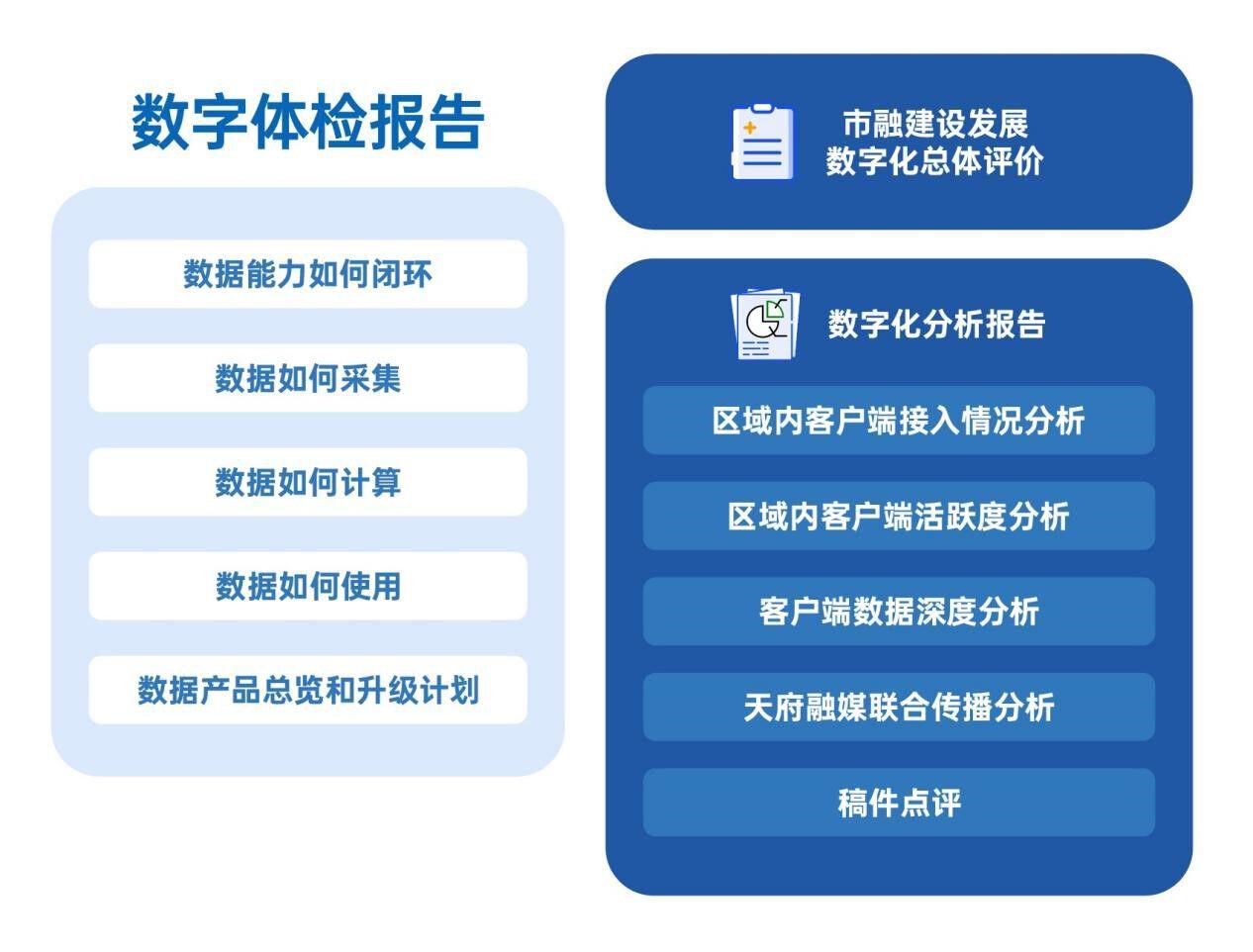 数字体检报告

数据能力如何闭环

数据如何采集

数据如何计算

数据如何使用

数据产品总览和升级计划

市融建设发展
数字化总体评价

数字化分析报告

区域内客户端接入情况分析

区域内客户端活跃度分析

客户端数据深度分析

天府融媒联合传播分析

稿件点评